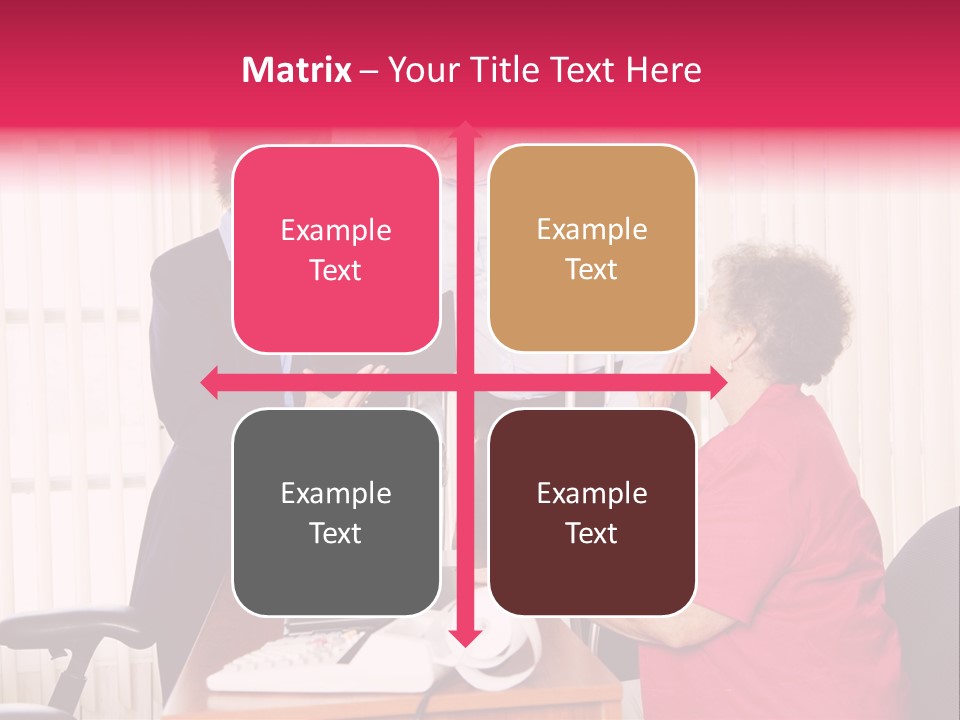 Matrix – Your Title Text Here

Example Text

Example Text

Example Text

Example Text